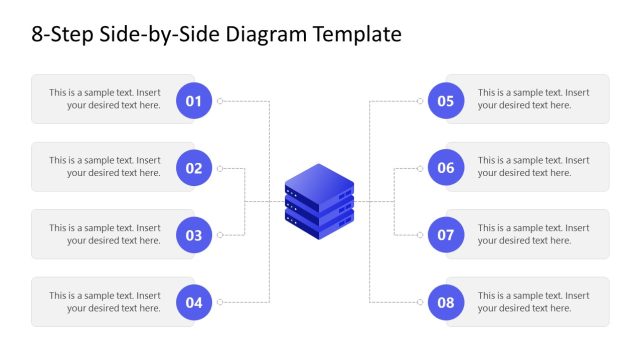 8-Step Side-by-Side Diagram Template

This is a sample text. Insert your desired text here.

01

This is a sample text. Insert your desired text here.

02

This is a sample text. Insert your desired text here.

03

This is a sample text. Insert your desired text here.

04

05

This is a sample text. Insert your desired text here.

06

This is a sample text. Insert your desired text here.

07

This is a sample text. Insert your desired text here.

08

This is a sample text. Insert your desired text here.